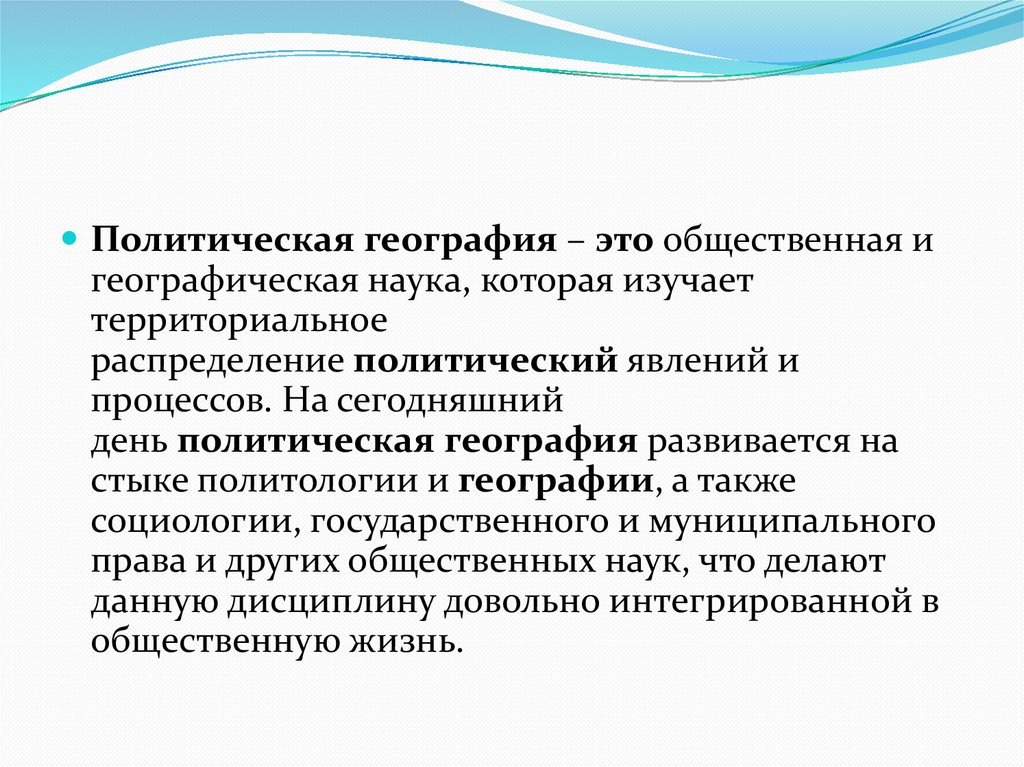 Политическая география – это общественная и географическая наука, которая изучает территориальное распределение политический явлений и процессов. На сегодняшний день политическая география развивается на стыке политологии и географии, а также социологии, государственного и муниципального права и других общественных наук, что делают данную дисциплину довольно интегрированной в общественную жизнь.